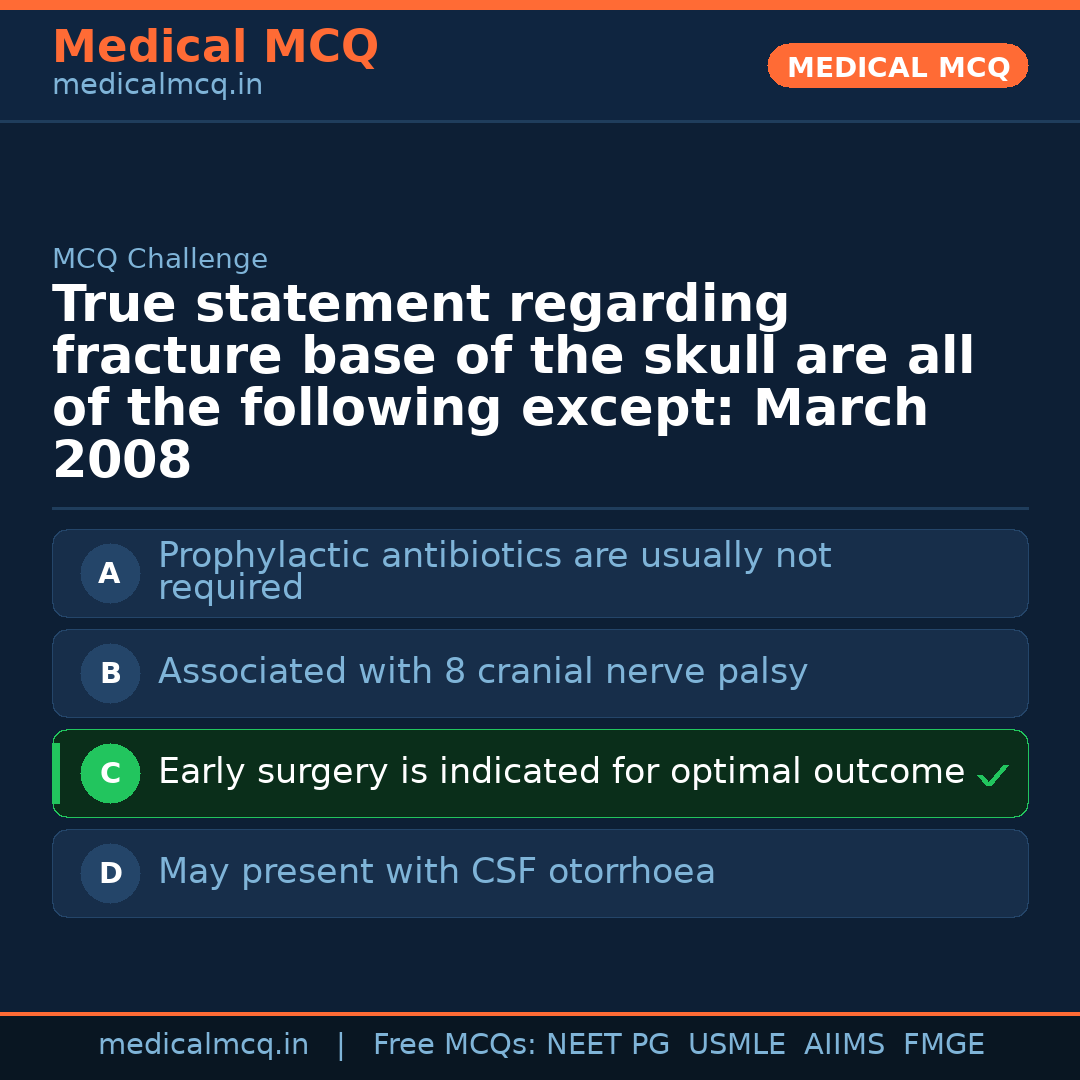 Medical MCQ
medicalmcq.in

MEDICAL MCQ

MCQ Challenge

True statement regarding fracture base of the skull are all of the following except: March 2008

A Prophylactic antibiotics are usually not required

B Associated with 8 cranial nerve palsy

C Early surgery is indicated for optimal outcome ✓

D May present with CSF otorrhoea

medicalmcq.in | Free MCQs: NEET PG USMLE AIIMS FMGE